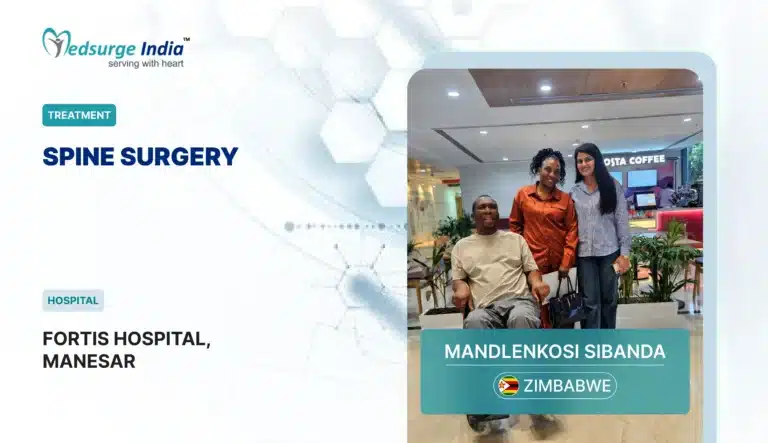 Medsurge India™
serving with heart

TREATMENT

SPINE SURGERY

HOSPITAL

FORTIS HOSPITAL, MANESAR

OSTA COFFEE

MANDLENKOSI SIBANDA

ZIMBABWE